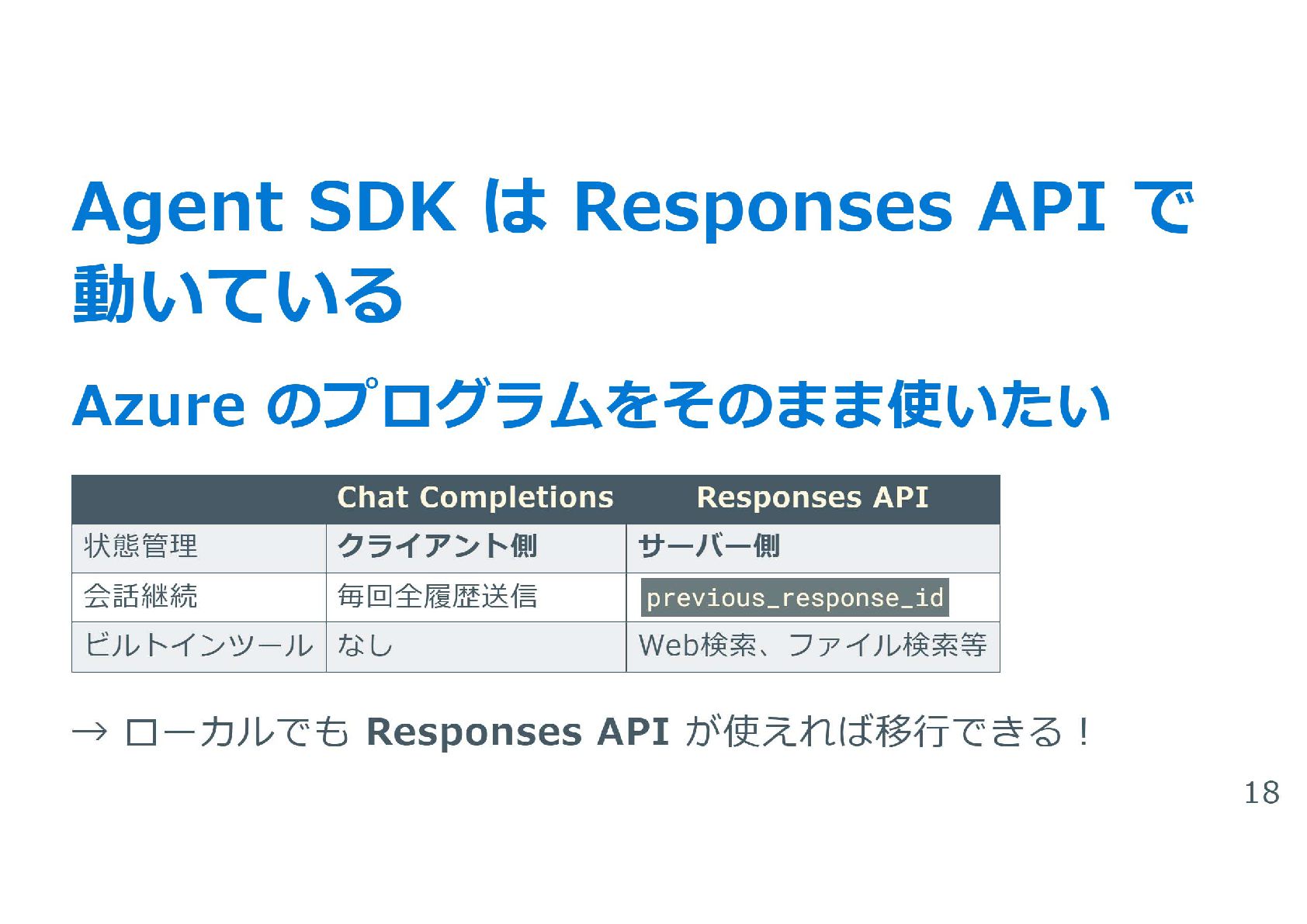 Agent SDK は Responses API で動いている

Azure のプログラムをそのまま使いたい

| | Chat Completions | Responses API |
|---|---|---|
| 状態管理 | クライアント側 | サーバー側 |
| 会話継続 | 毎回全履歴送信 | previous_response_id |
| ビルトインツール | なし | Web検索、ファイル検索等 |

→ ローカルでも Responses API が使えれば移行できる！

18